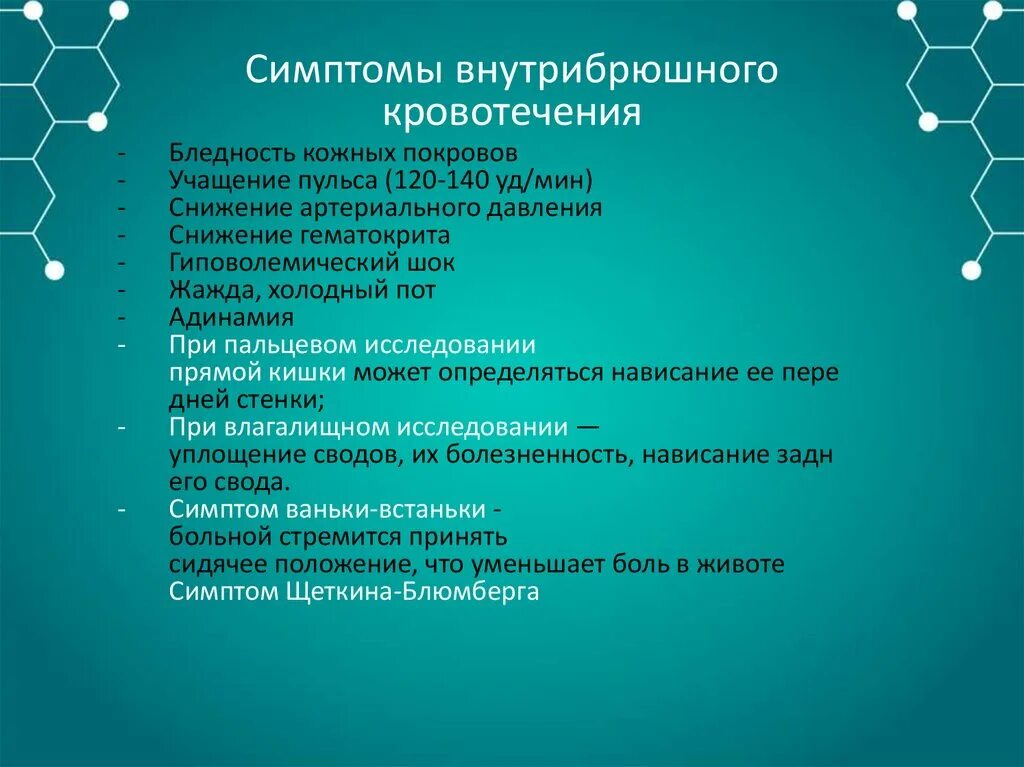 Симптомы внутрибрюшного кровотечения

- Бледность кожных покровов
- Учащение пульса (120-140 уд/мин)
- Снижение артериального давления
- Снижение гематокрита
- Гиповолемический шок
- Жажда, холодный пот
- Адинамия
- При пальцевом исследовании прямой кишки может определяться нависание ее пере дней стенки;
- При влагалищном исследовании — уплощение сводов, их болезненность, нависание задн его свода.
- Симптом ваньки-встаньки - больной стремится принять сидячее положение, что уменьшает боль в животе Симптом Щеткина-Блюмберга